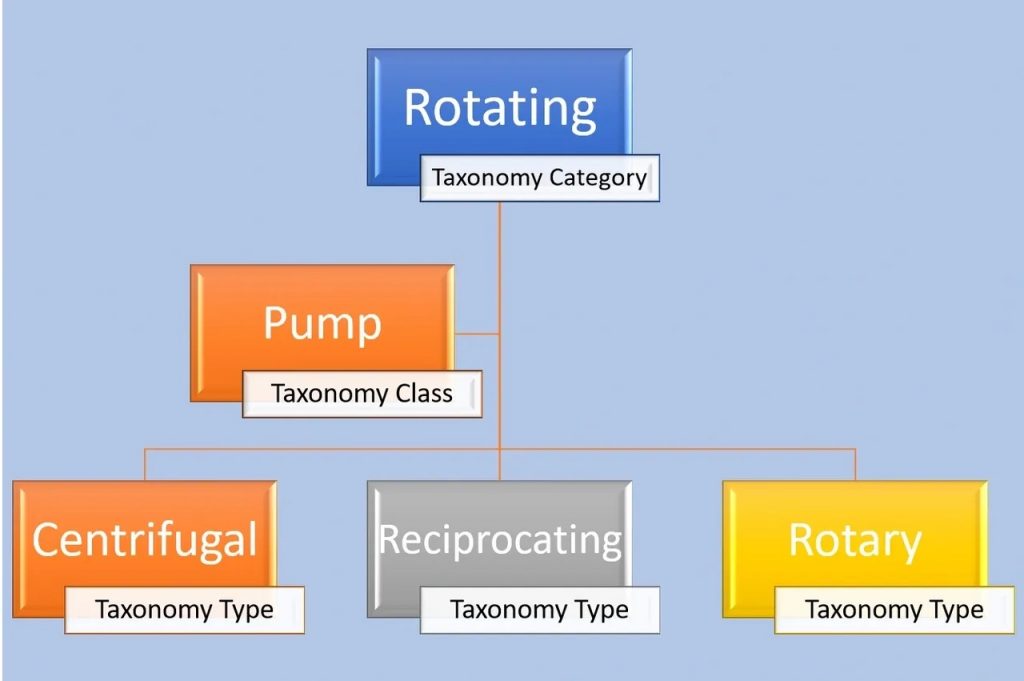 Rotating
Taxonomy Category

Pump
Taxonomy Class

Centrifugal
Taxonomy Type

Reciprocating
Taxonomy Type

Rotary
Taxonomy Type